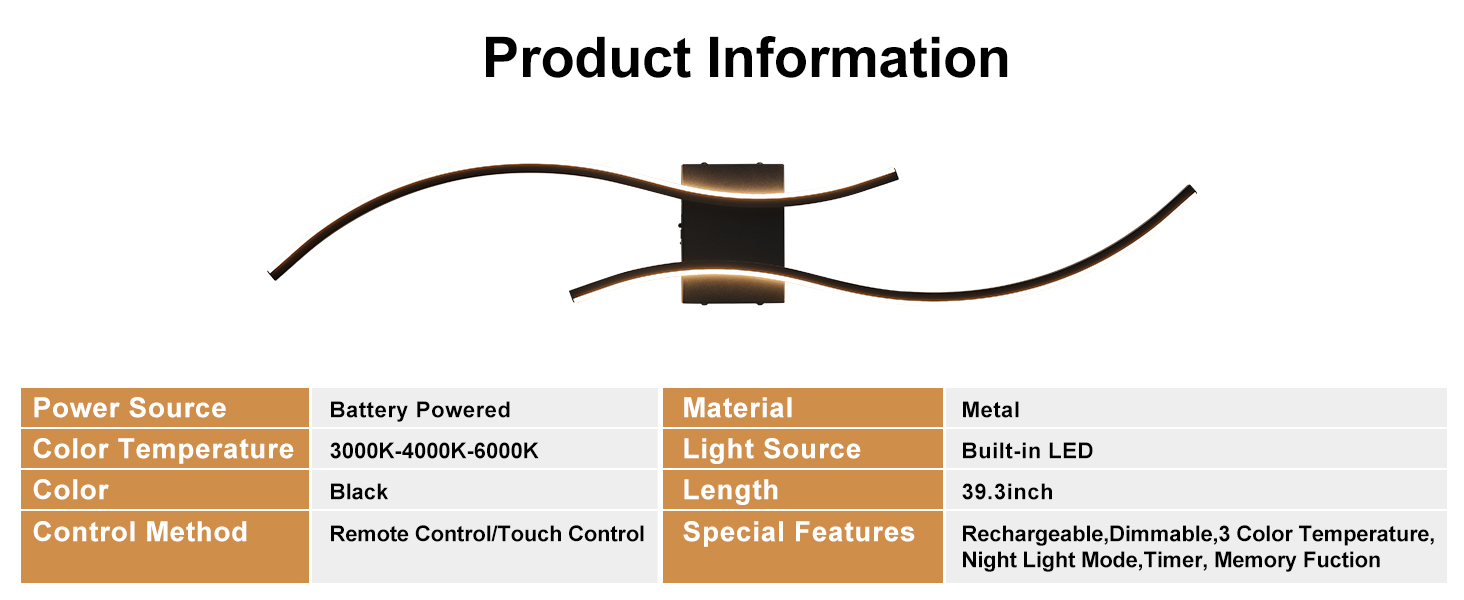 Product Information

| Power Source | Battery Powered | Material | Metal |
|---|---|---|---|
| Color Temperature | 3000K-4000K-6000K | Light Source | Built-in LED |
| Color | Black | Length | 39.3inch |
| Control Method | Remote Control/Touch Control | Special Features | Rechargeable,Dimmable,3 Color Temperature, Night Light Mode,Timer, Memory Fuction |